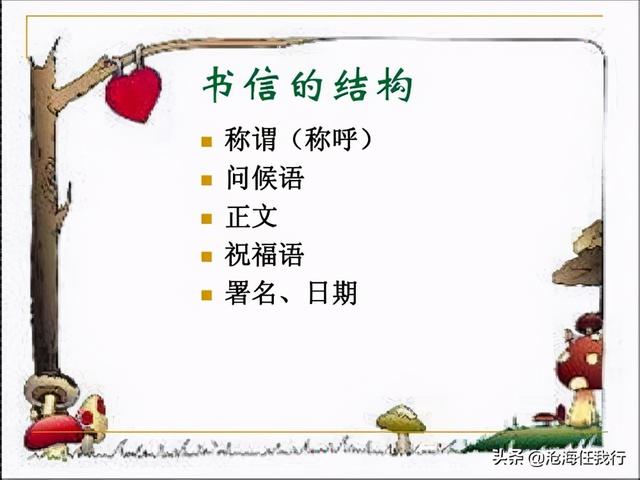 书信的结构

- 称谓（称呼）
- 问候语
- 正文
- 祝福语
- 署名、日期

头条 @沧海任我行